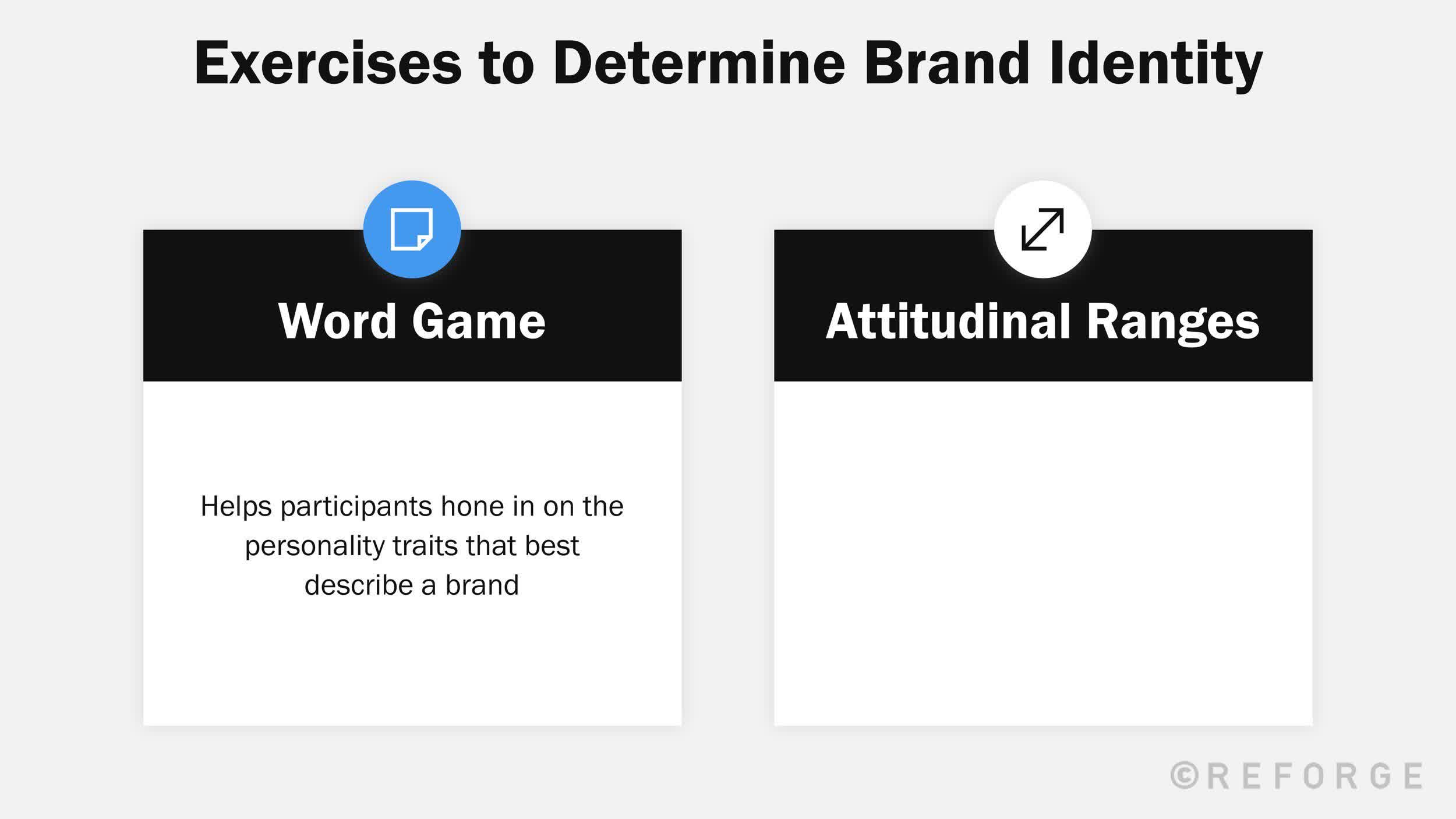 Exercises to Determine Brand Identity

Word Game

Helps participants hone in on the personality traits that best describe a brand

Attitudinal Ranges

©REFORGE